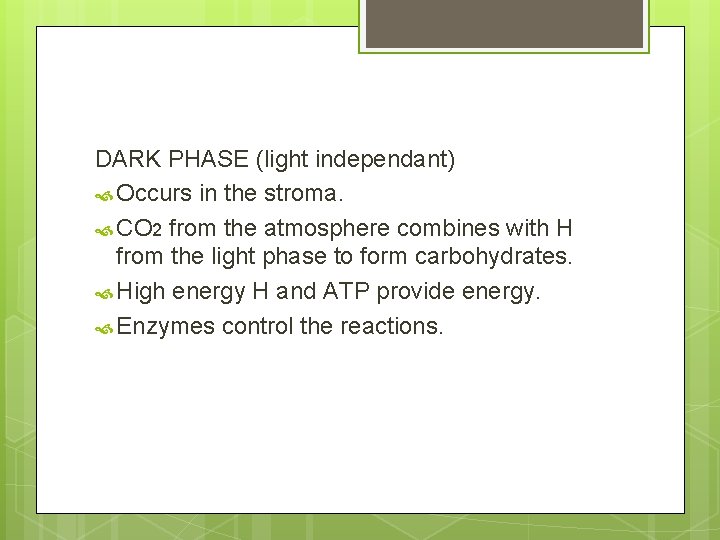 DARK PHASE (light independant)

Occurs in the stroma.

$CO_2$ from the atmosphere combines with H from the light phase to form carbohydrates.

High energy H and ATP provide energy.

Enzymes control the reactions.